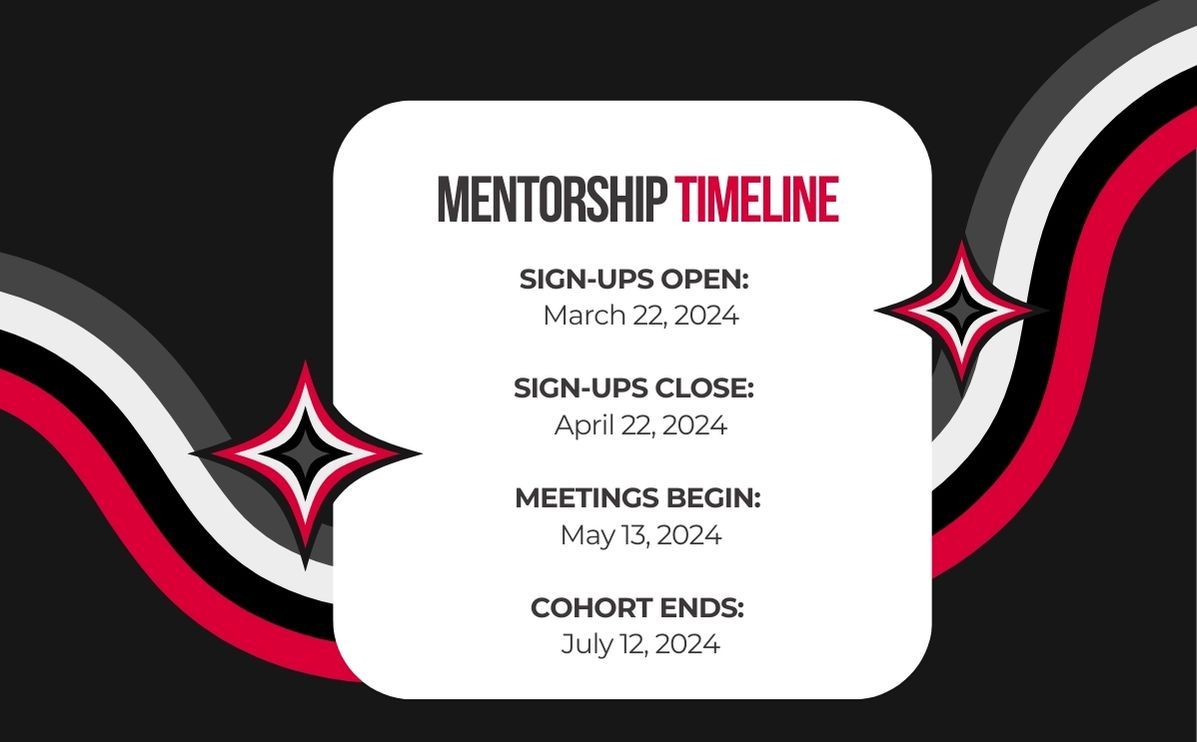 MENTORSHIP TIMELINE

SIGN-UPS OPEN:
March 22, 2024

SIGN-UPS CLOSE:
April 22, 2024

MEETINGS BEGIN:
May 13, 2024

COHORT ENDS:
July 12, 2024